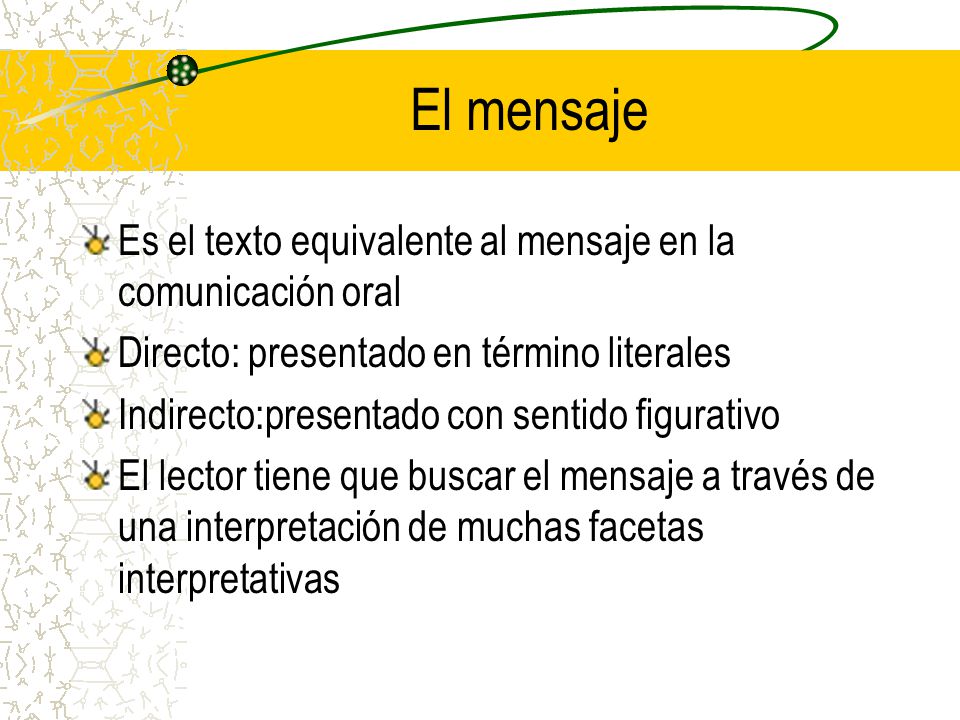 El mensaje

Es el texto equivalente al mensaje en la comunicación oral

Directo: presentado en término literales

Indirecto:presentado con sentido figurativo

El lector tiene que buscar el mensaje a través de una interpretación de muchas facetas interpretativas